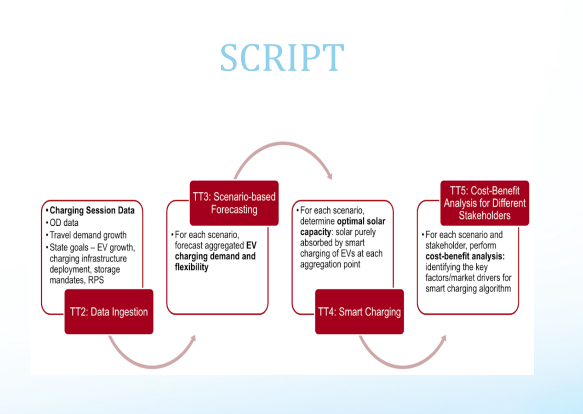 SCRIPT

• Charging Session Data
• OD data
• Travel demand growth
• State goals – EV growth, charging infrastructure deployment, storage mandates, RPS

TT2: Data Ingestion

TT3: Scenario-based Forecasting

• For each scenario, forecast aggregated EV charging demand and flexibility

• For each scenario, determine optimal solar capacity: solar purely absorbed by smart charging of EVs at each aggregation point

TT4: Smart Charging

TT5: Cost-Benefit Analysis for Different Stakeholders

• For each scenario and stakeholder, perform cost-benefit analysis: identifying the key factors/market drivers for smart charging algorithm